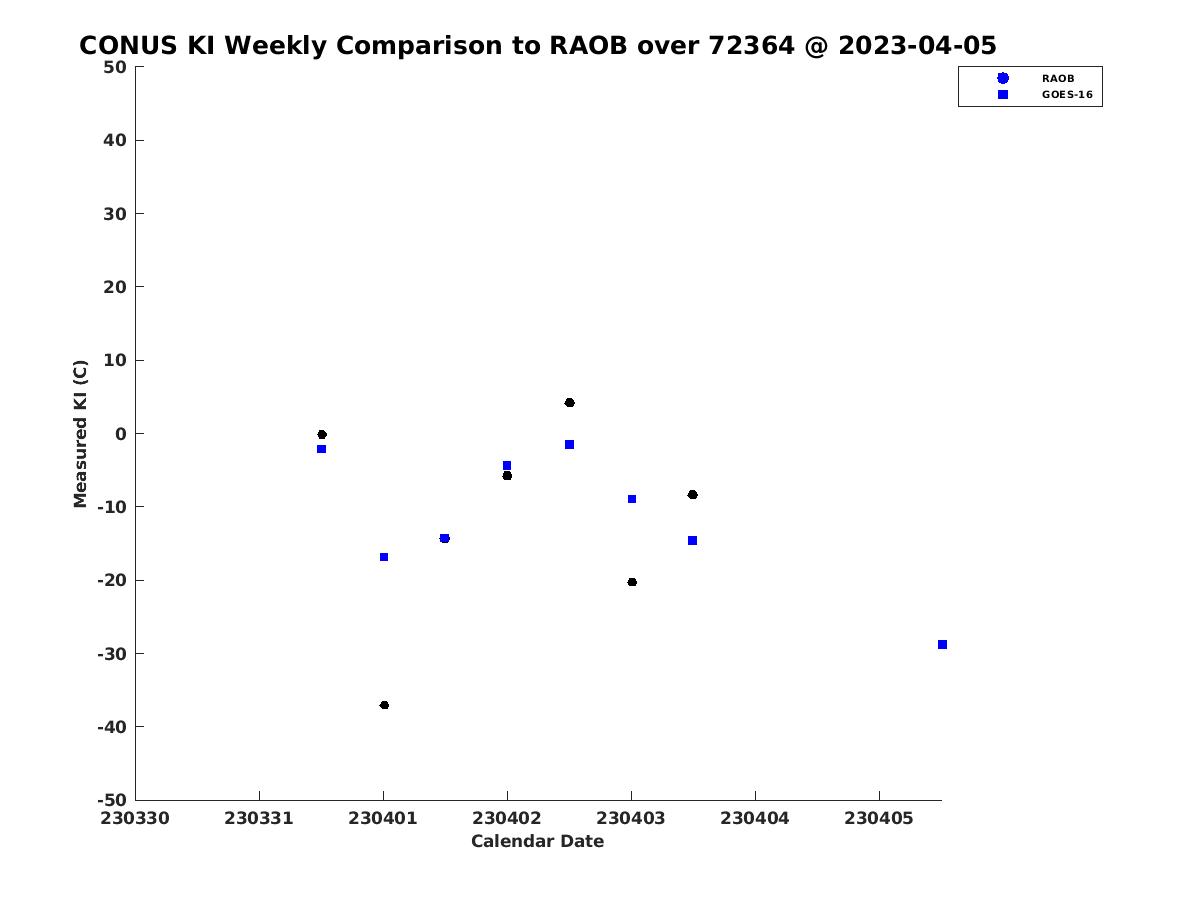 CONUS KI Weekly Comparison to RAOB over 72364 @ 2023-04-05

RAOB
GOES-16

Measured KI (C)

50
40
30
20
10
0
-10
-20
-30
-40
-50

230330 230331 230401 230402 230403 230404 230405

Calendar Date